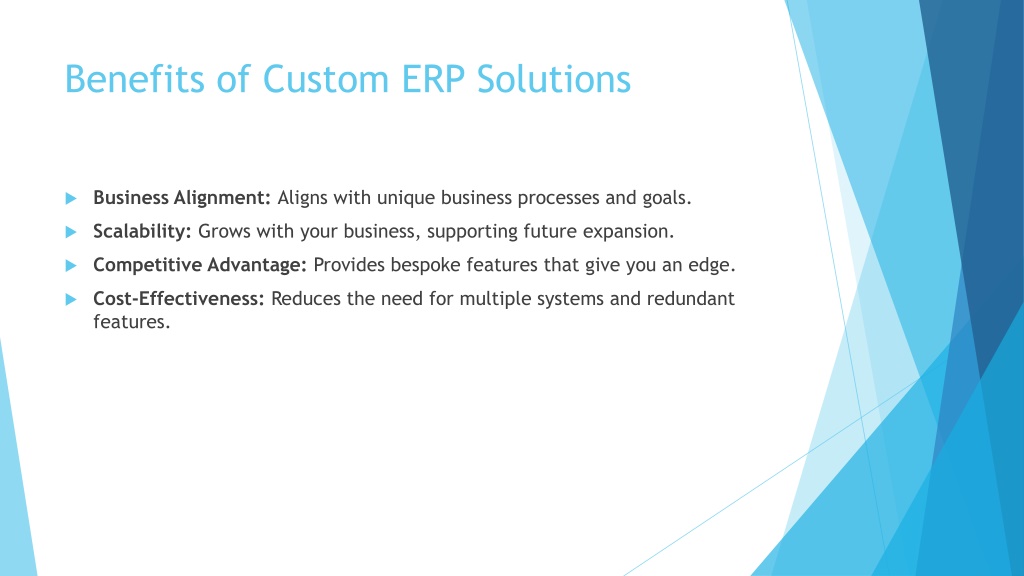 Benefits of Custom ERP Solutions

Business Alignment: Aligns with unique business processes and goals.

Scalability: Grows with your business, supporting future expansion.

Competitive Advantage: Provides bespoke features that give you an edge.

Cost-Effectiveness: Reduces the need for multiple systems and redundant features.